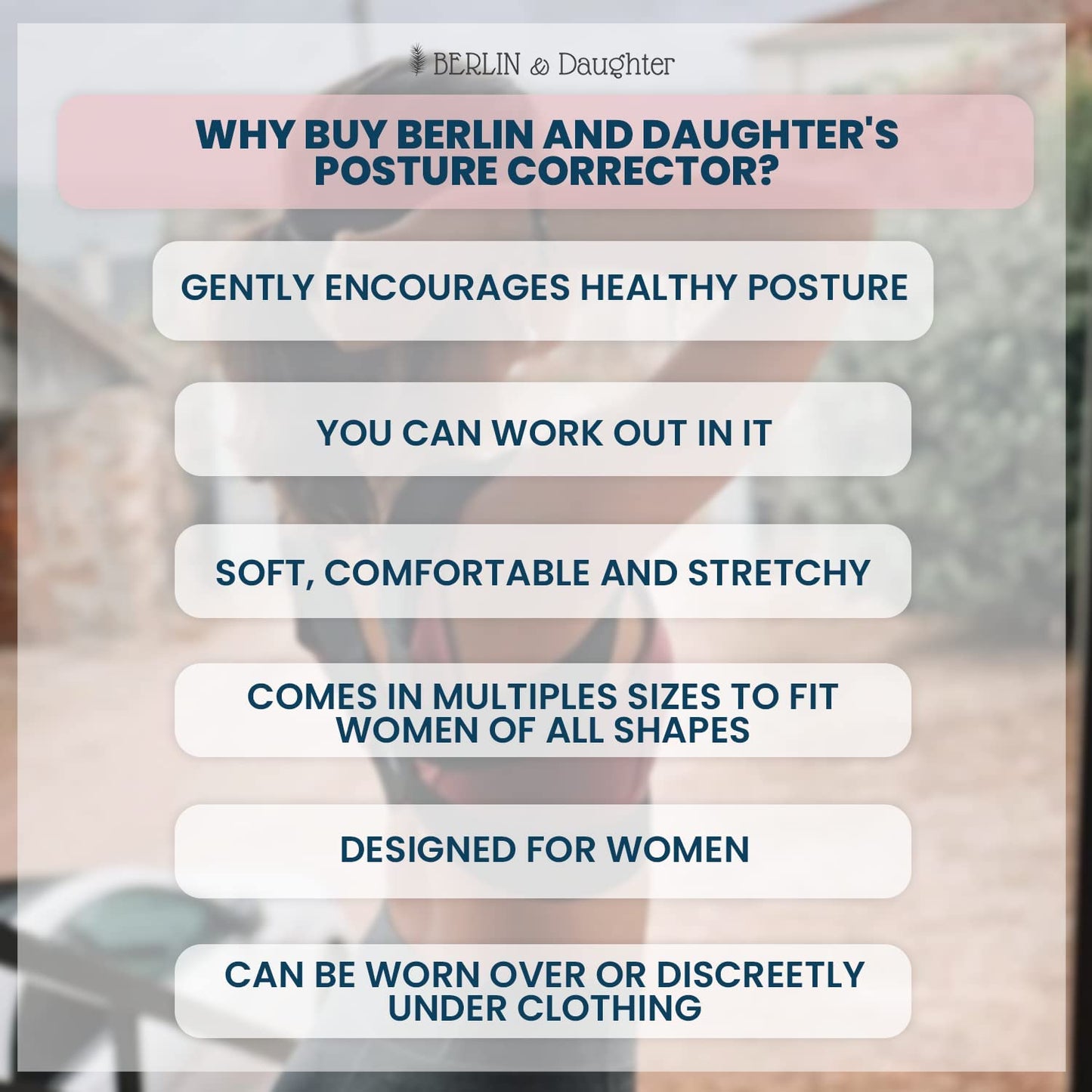 BERLIN & Daughter

WHY BUY BERLIN AND DAUGHTER'S POSTURE CORRECTOR?

GENTLY ENCOURAGES HEALTHY POSTURE

YOU CAN WORK OUT IN IT

SOFT, COMFORTABLE AND STRETCHY

COMES IN MULTIPLES SIZES TO FIT WOMEN OF ALL SHAPES

DESIGNED FOR WOMEN

CAN BE WORN OVER OR DISCREETLY UNDER CLOTHING